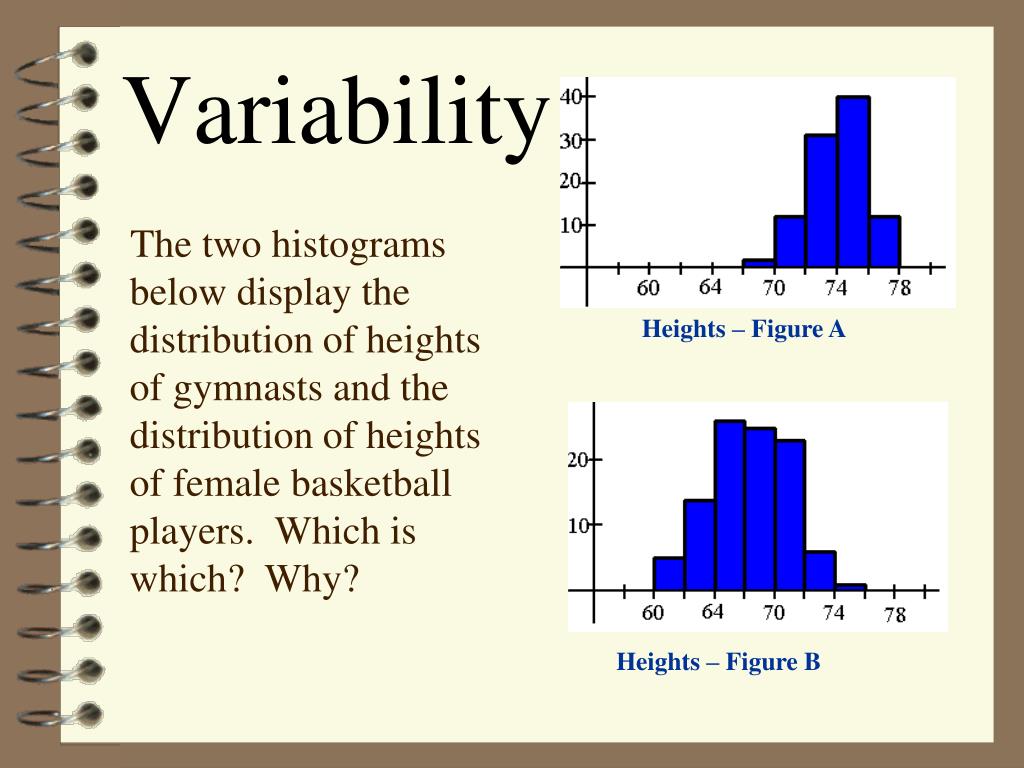 Variability

The two histograms below display the distribution of heights of gymnasts and the distribution of heights of female basketball players. Which is which? Why?

40
30
20
10
60
64
70
74
78

Heights – Figure A

20
10
60
64
70
74
78

Heights – Figure B